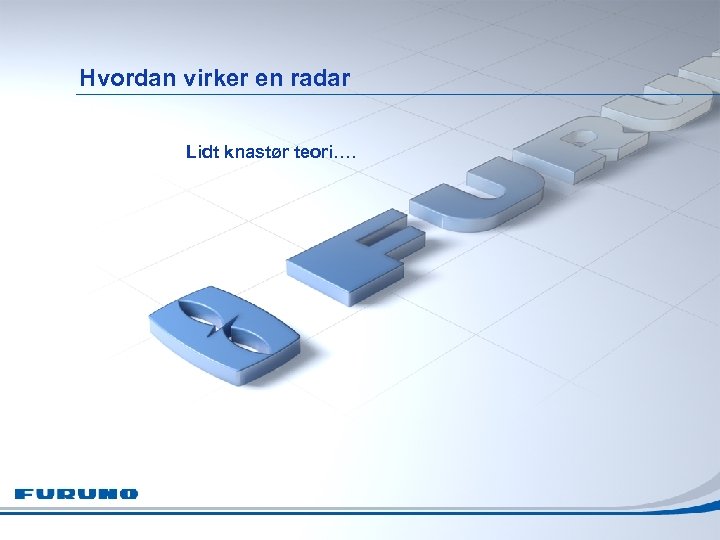 Hvordan virker en radar

Lidt knastør teori….

FURU

FURUNO